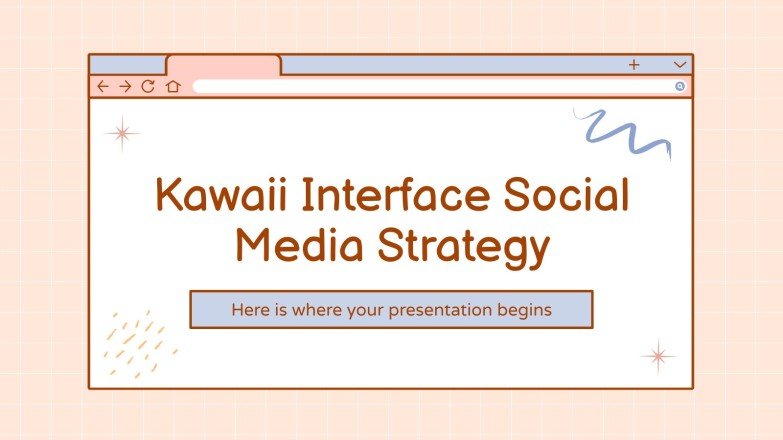 Kawaii Interface Social Media Strategy

Here is where your presentation begins